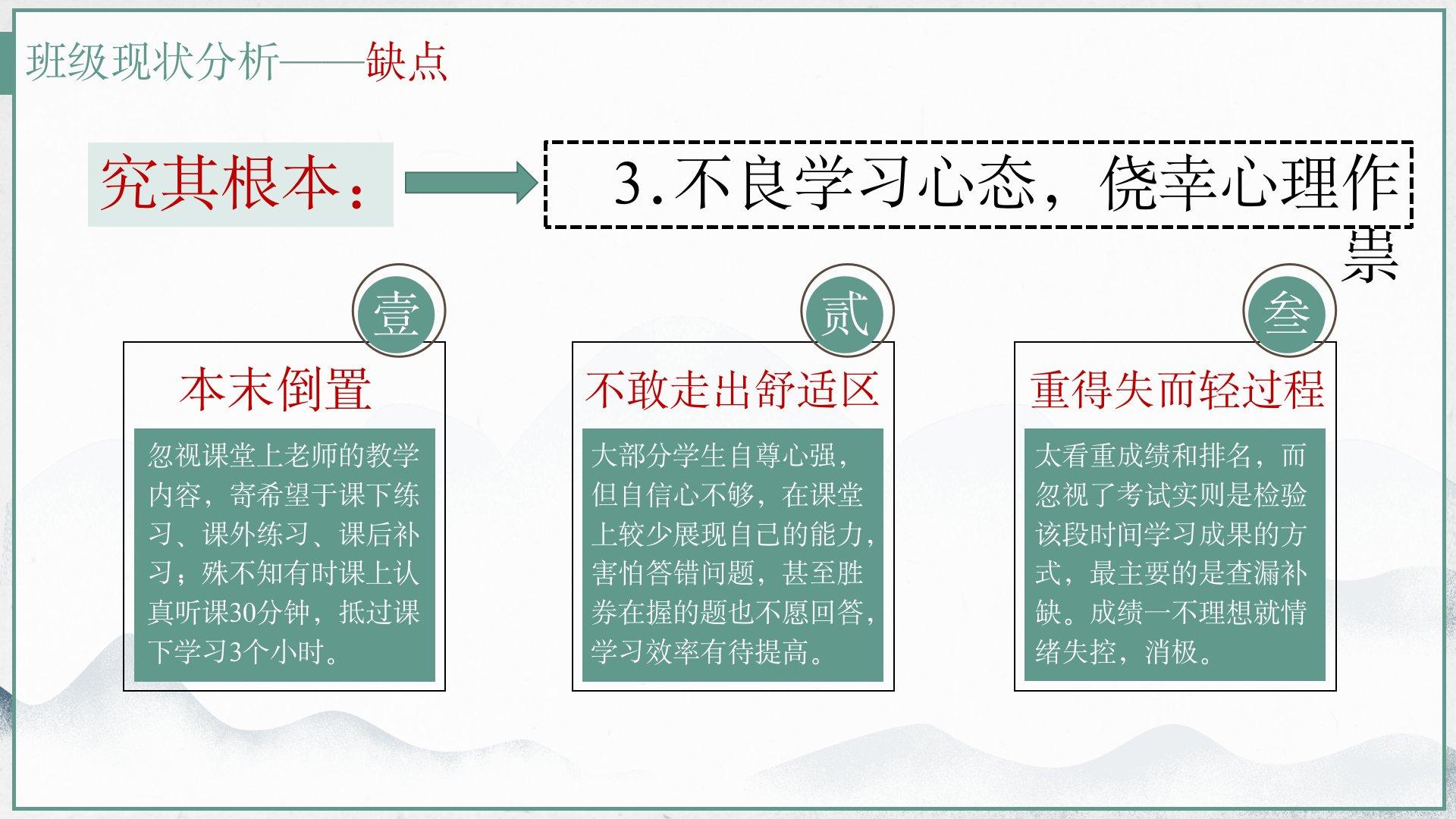 班级现状分析——缺点

究其根本：

3.不良学习心态，侥幸心理作祟

壹

本末倒置

忽视课堂上老师的教学内容，寄希望于课下练习、课外练习、课后补习；殊不知有时课上认真听课30分钟，抵过课下学习3个小时。

贰

不敢走出舒适区

大部分学生自尊心强，但自信心不够，在课堂上较少展现自己的能力，害怕答错问题，甚至胜券在握的题也不愿回答，学习效率有待提高。

叁

重得失而轻过程

太看重成绩和排名，而忽视了考试实则是检验该段时间学习成果的方式，最主要的是查漏补缺。成绩一不理想就情绪失控，消极。